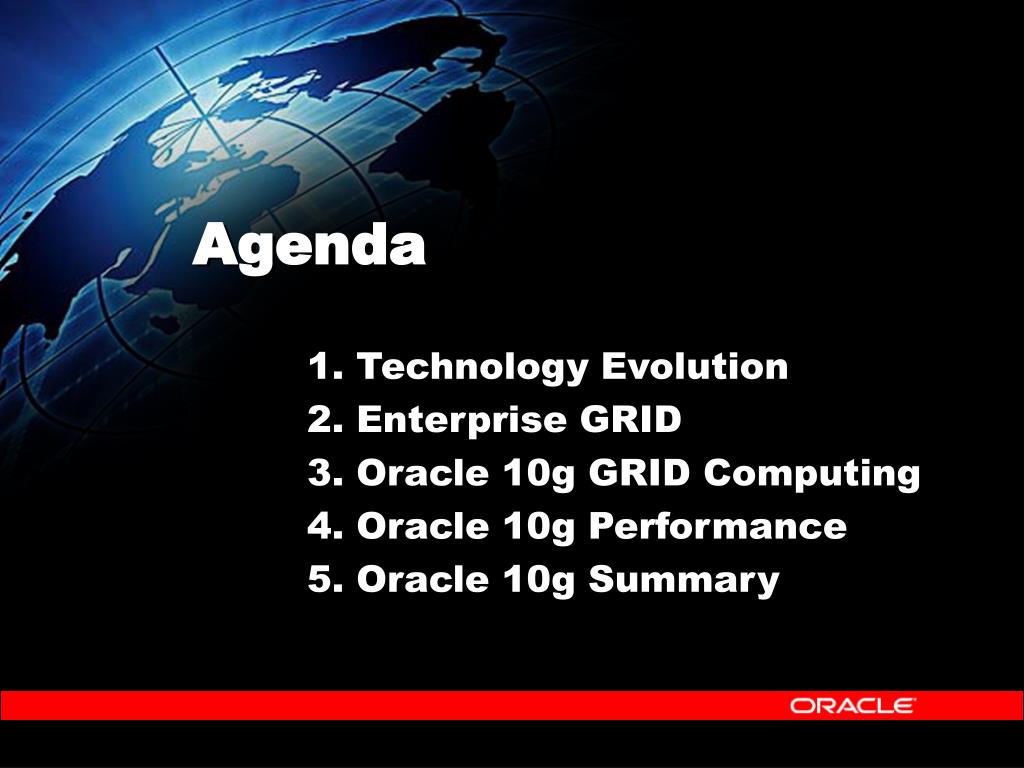 Agenda

1. Technology Evolution
2. Enterprise GRID
3. Oracle 10g GRID Computing
4. Oracle 10g Performance
5. Oracle 10g Summary

ORACLE